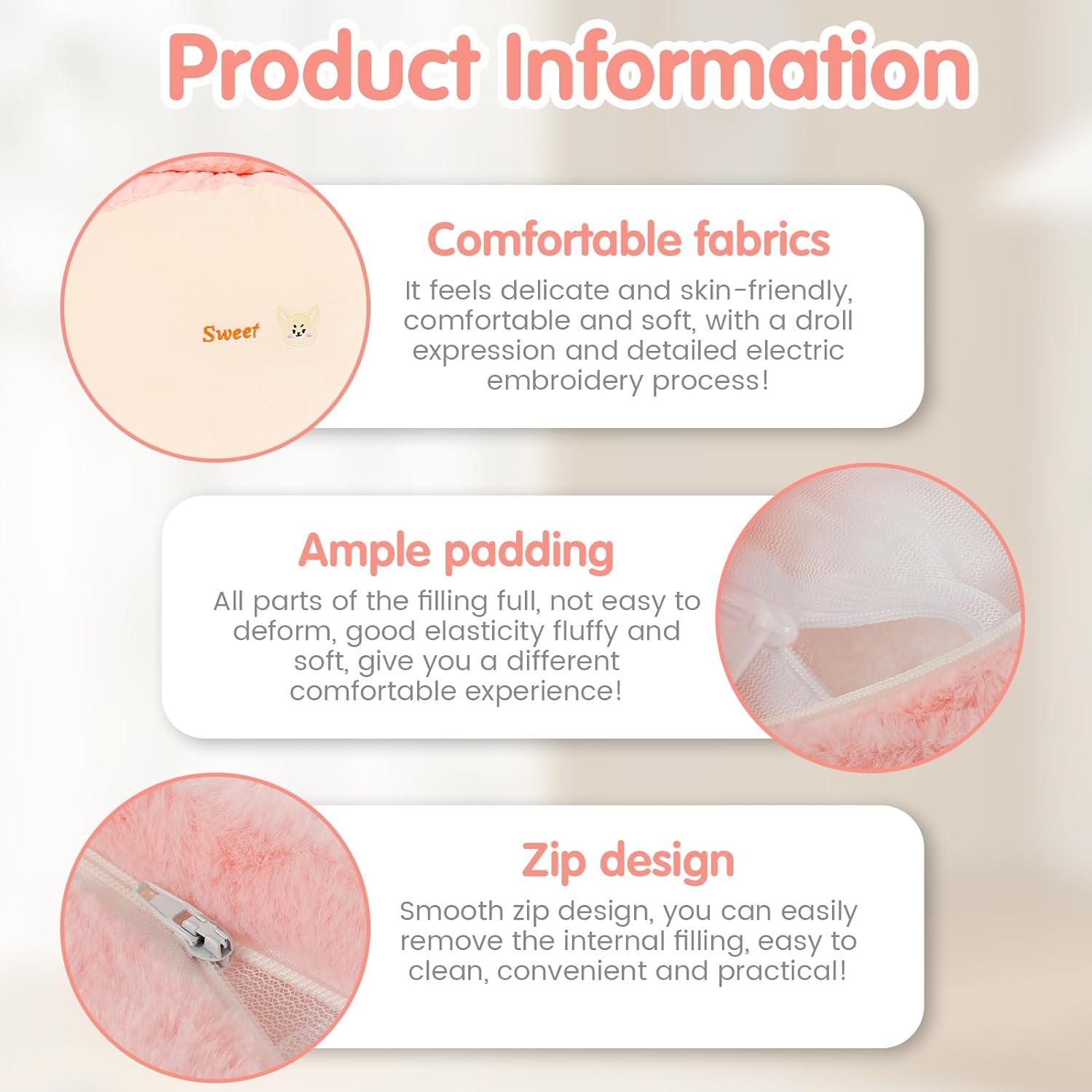 Product Information

Sweet

Comfortable fabrics

It feels delicate and skin-friendly, comfortable and soft, with a droll expression and detailed electric embroidery process!

Ample padding

All parts of the filling full, not easy to deform, good elasticity fluffy and soft, give you a different comfortable experience!

Zip design

Smooth zip design, you can easily remove the internal filling, easy to clean, convenient and practical!